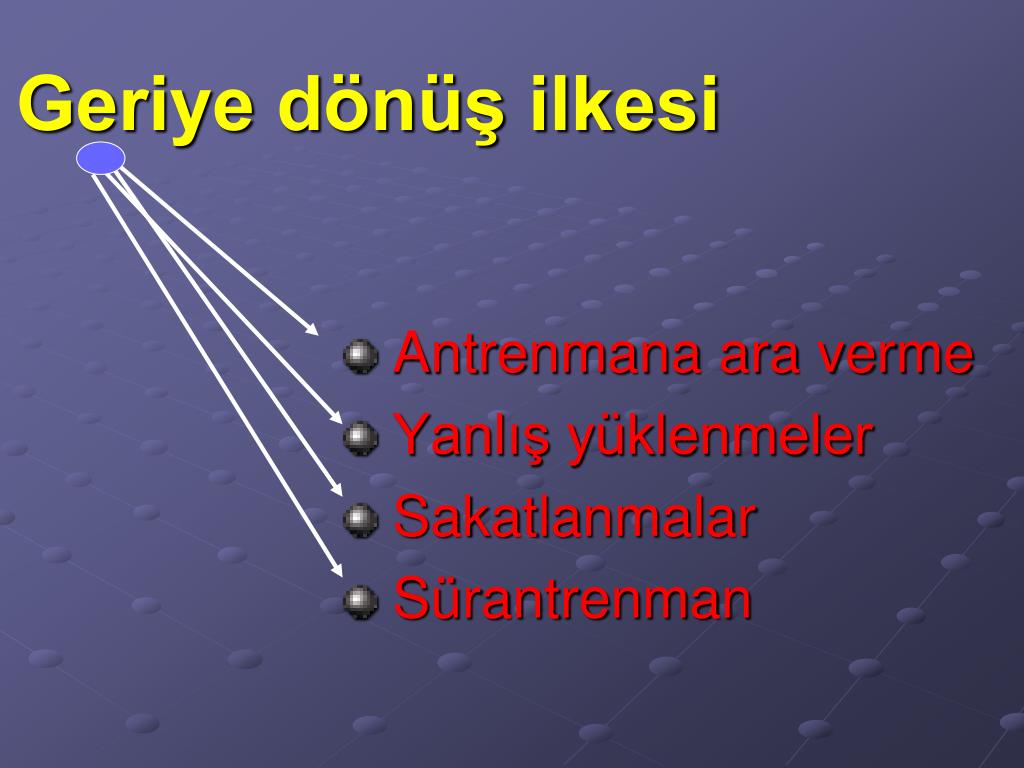 Geriye dönüş ilkesi

Antrenmana ara verme
Yanlış yüklenmeler
Sakatlanmalar
Sürantrenman